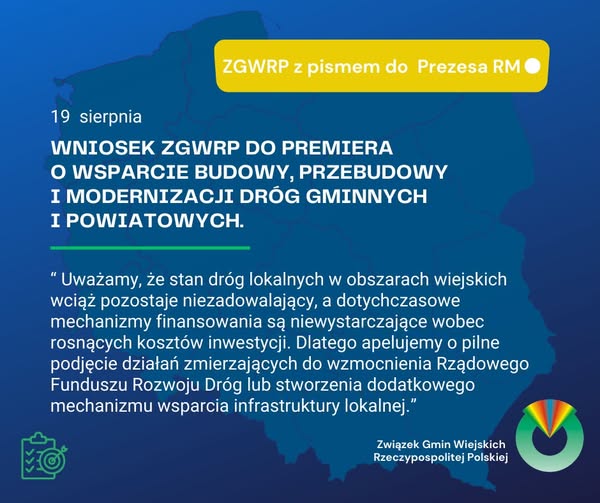 ZGWRP z pismem do Prezesa RM

19 sierpnia

WNIOSEK ZGWRP DO PREMIERA O WSPARCIE BUDOWY, PRZEBUDOWY I MODERNIZACJI DRÓG GMINNYCH I POWIATOWYCH.

“ Uważamy, że stan dróg lokalnych w obszarach wiejskich wciąż pozostaje niezadowalający, a dotychczasowe mechanizmy finansowania są niewystarczające wobec rosnących kosztów inwestycji. Dlatego apelujemy o pilne podjęcie działań zmierzających do wzmocnienia Rządowego Funduszu Rozwoju Dróg lub stworzenia dodatkowego mechanizmu wsparcia infrastruktury lokalnej.”

Związek Gmin Wiejskich Rzeczypospolitej Polskiej